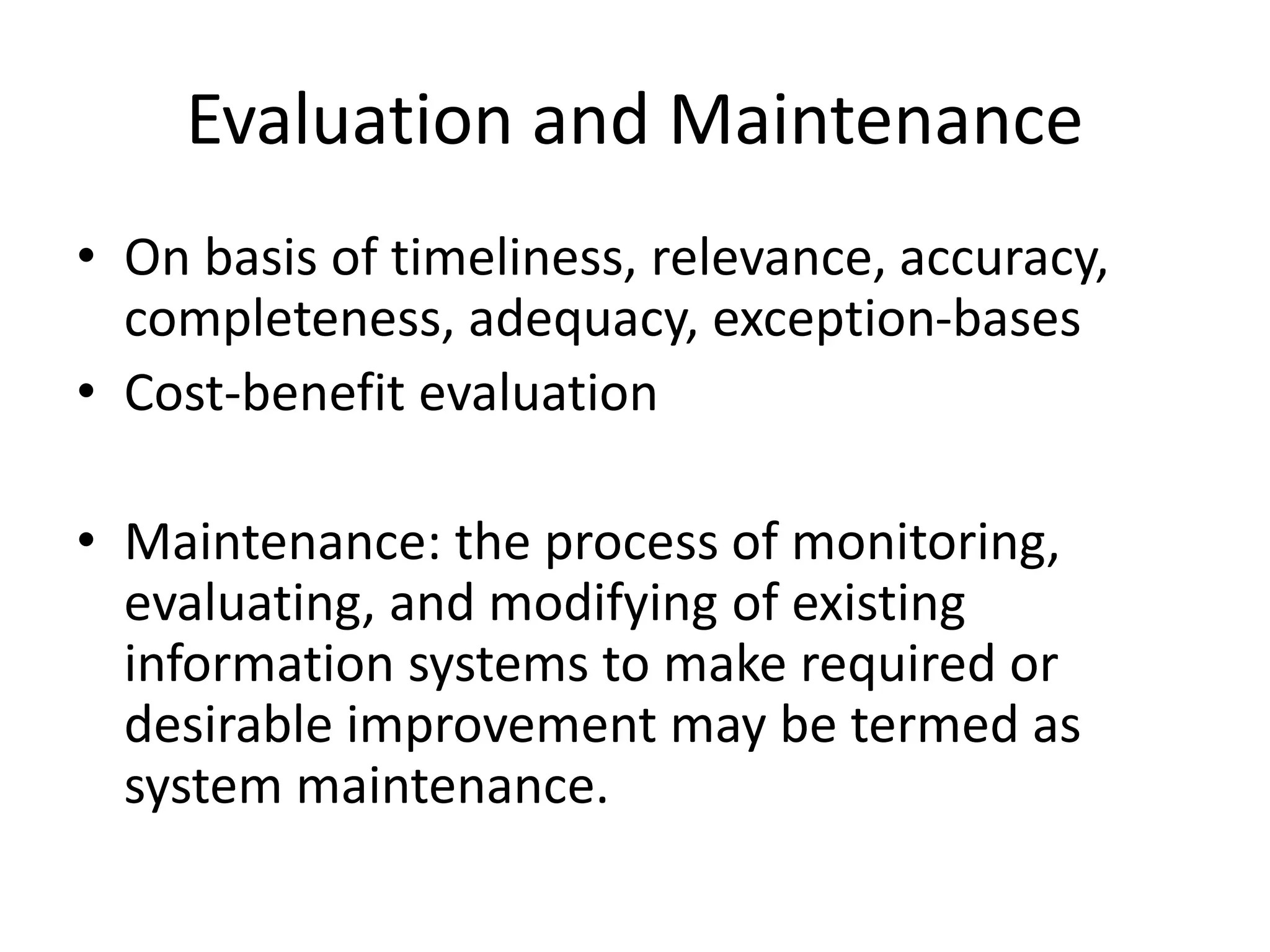 Evaluation and Maintenance

• On basis of timeliness, relevance, accuracy, completeness, adequacy, exception-bases
• Cost-benefit evaluation

• Maintenance: the process of monitoring, evaluating, and modifying of existing information systems to make required or desirable improvement may be termed as system maintenance.